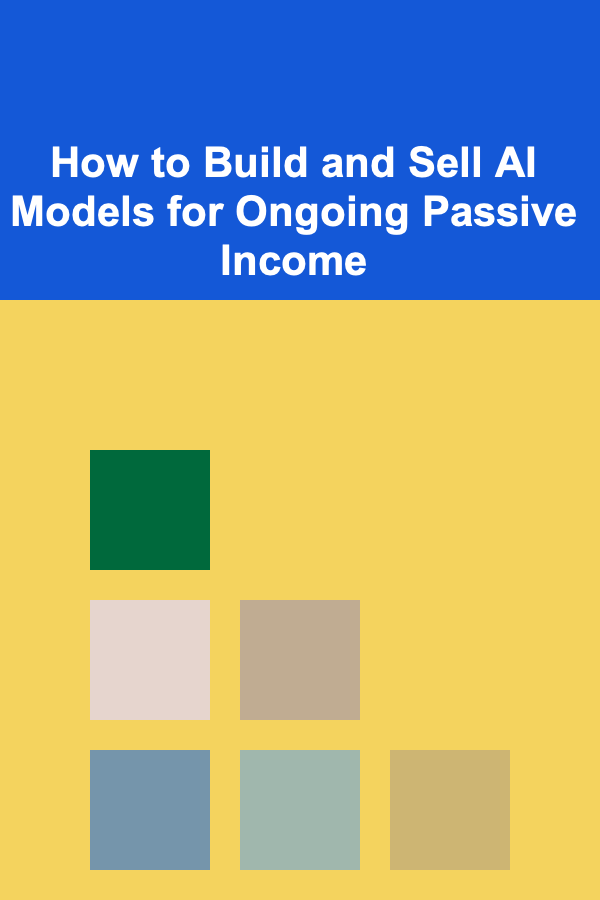 How to Build and Sell AI Models for Ongoing Passive Income